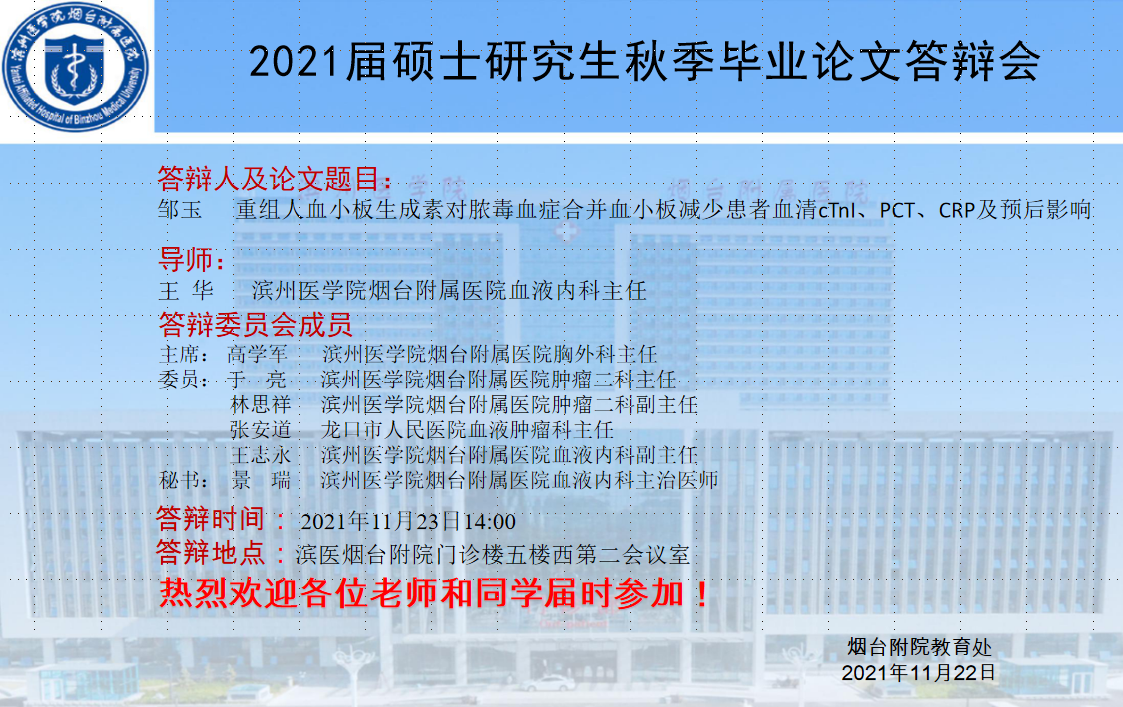 滨州医学院烟台附属医院
Yantai Affiliated Hospital of Binzhou Medical University

2021届硕士研究生秋季毕业论文答辩会

答辩人及论文题目：
邹玉　重组人血小板生成素对脓毒血症合并血小板减少患者血清cTnI、PCT、CRP及预后影响

导师：
王 华　滨州医学院烟台附属医院血液内科主任

答辩委员会成员
主席：高学军　滨州医学院烟台附属医院胸外科主任
委员：于　亮　滨州医学院烟台附属医院肿瘤二科主任
林思祥　滨州医学院烟台附属医院肿瘤二科副主任
张安道　龙口市人民医院血液肿瘤科主任
王志永　滨州医学院烟台附属医院血液内科副主任
秘书：景　瑞　滨州医学院烟台附属医院血液内科主治医师

答辩时间：2021年11月23日14:00
答辩地点：滨医烟台附院门诊楼五楼西第二会议室
热烈欢迎各位老师和同学届时参加！

烟台附院教育处
2021年11月22日